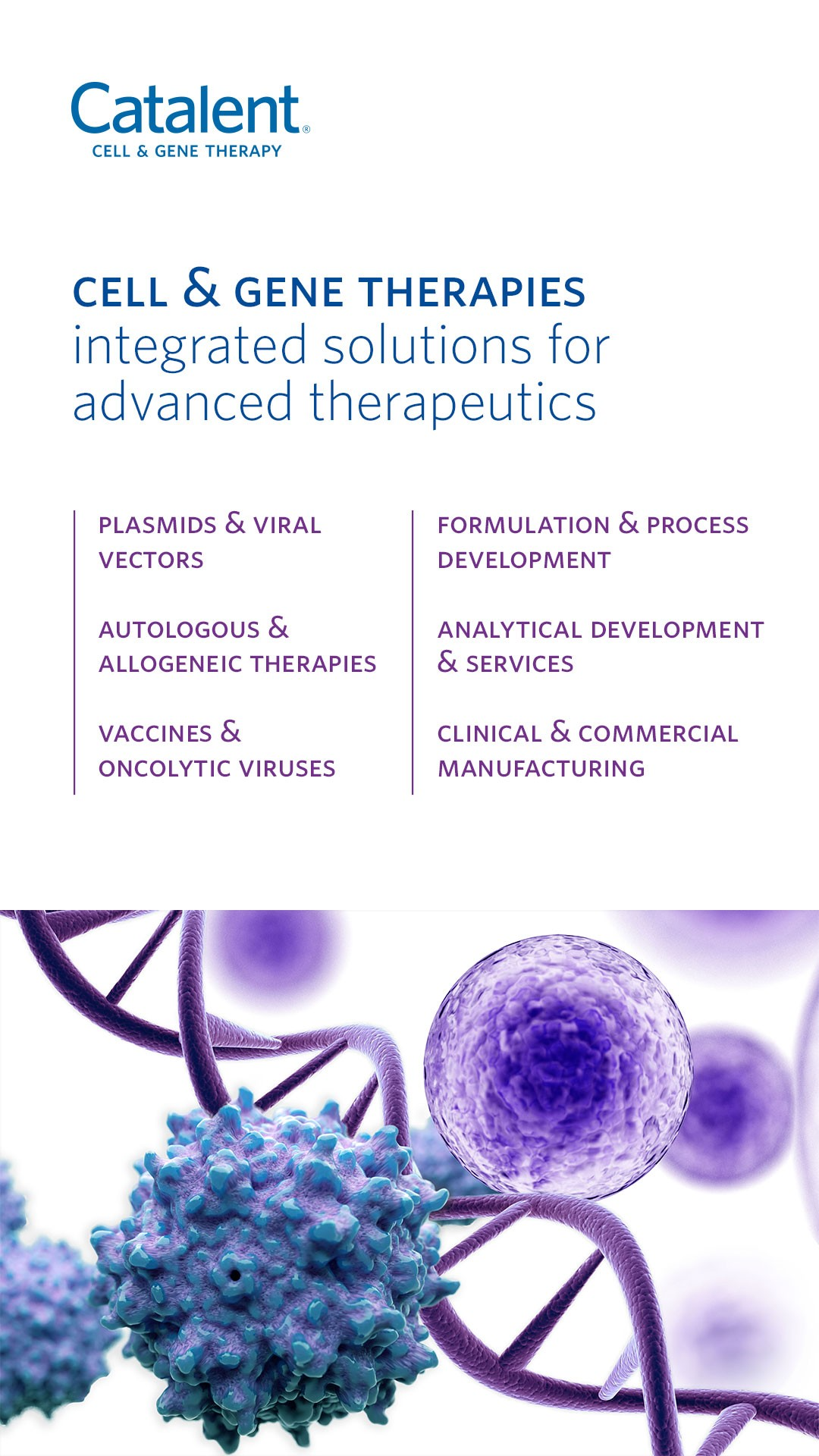 Catalent®
CELL & GENE THERAPY

CELL & GENE THERAPIES
integrated solutions for advanced therapeutics

PLASMIDS & VIRAL VECTORS

AUTOLOGOUS & ALLOGENEIC THERAPIES

VACCINES & ONCOLYTIC VIRUSES

FORMULATION & PROCESS DEVELOPMENT

ANALYTICAL DEVELOPMENT & SERVICES

CLINICAL & COMMERCIAL MANUFACTURING